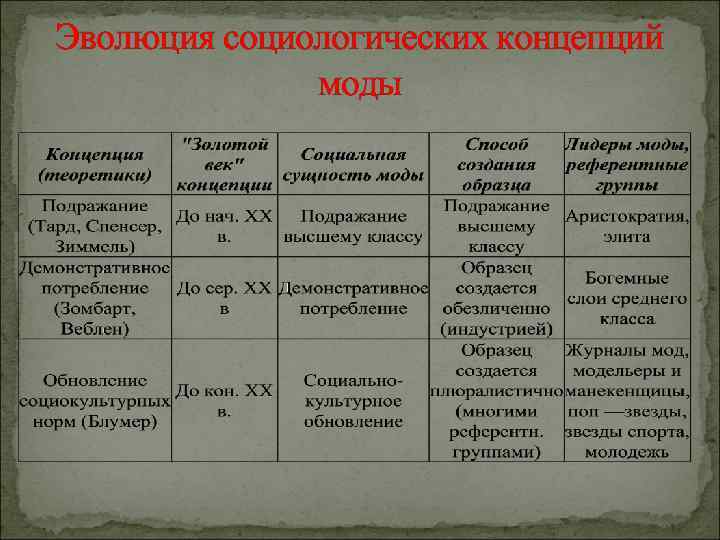 Эволюция социологических концепций моды

| Концепция (теоретики) | "Золотой век" концепции | Социальная сущность моды | Способ создания образца | Лидеры моды, референтные группы |
|---|---|---|---|---|
| Подражание (Тард, Спенсер, Зиммель) | До нач. XX в. | Подражание высшему классу | Подражание высшему классу | Аристократия, элита |
| Демонстративное потребление (Зомбарт, Веблен) | До сер. XX в | Демонстративное потребление | Образец создается обезличенно (индустрией) | Богемные слои среднего класса |
| Обновление социокультурных норм (Блумер) | До кон. XX в. | Социально-культурное обновление | Образец создается плюралистично (многими референтн. группами) | Журналы мод, модельеры и манекенщицы, поп —звезды, звезды спорта, молодежь |